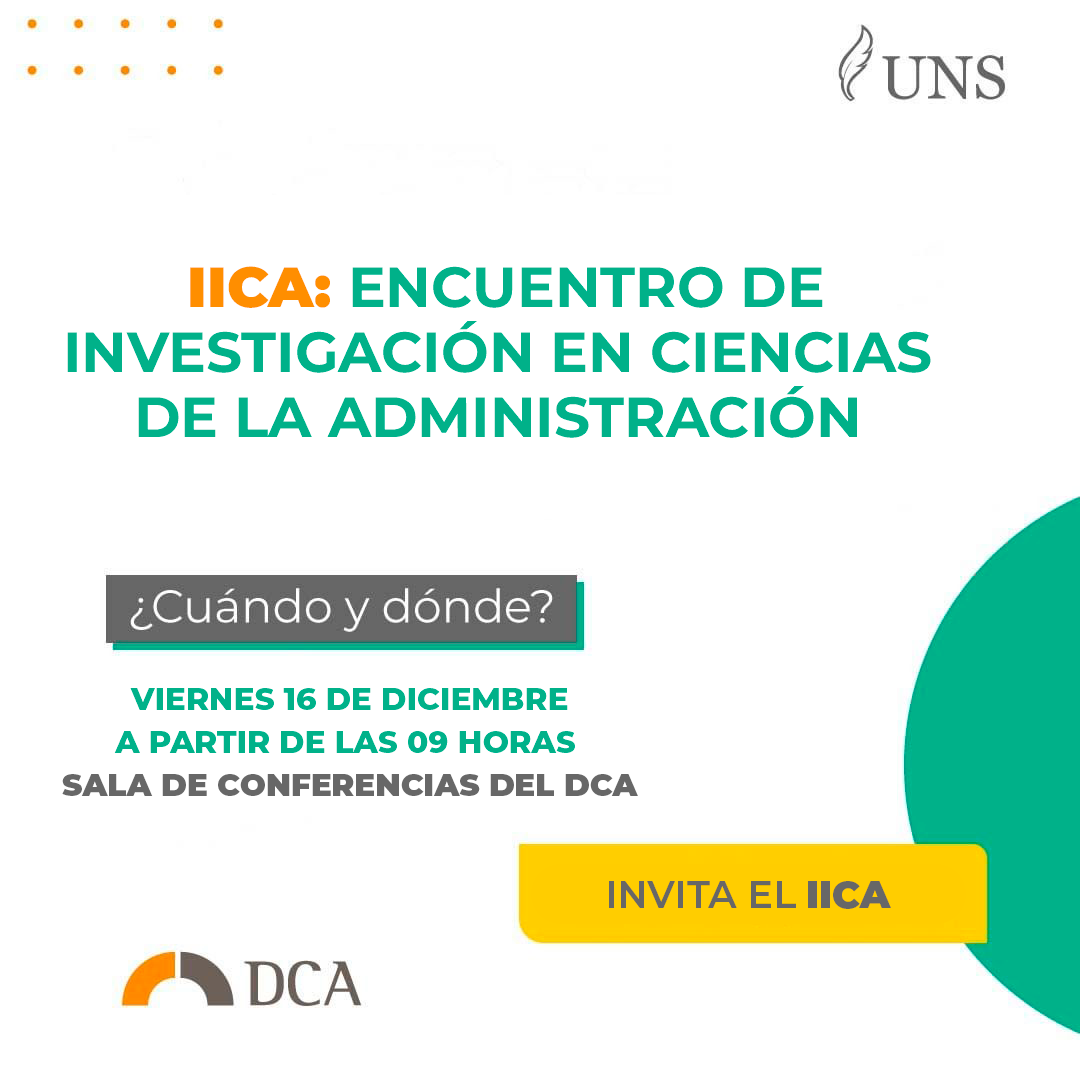 UNS

IICA: ENCUENTRO DE INVESTIGACIÓN EN CIENCIAS DE LA ADMINISTRACIÓN

¿Cuándo y dónde?

VIERNES 16 DE DICIEMBRE
A PARTIR DE LAS 09 HORAS
SALA DE CONFERENCIAS DEL DCA

INVITA EL IICA

DCA